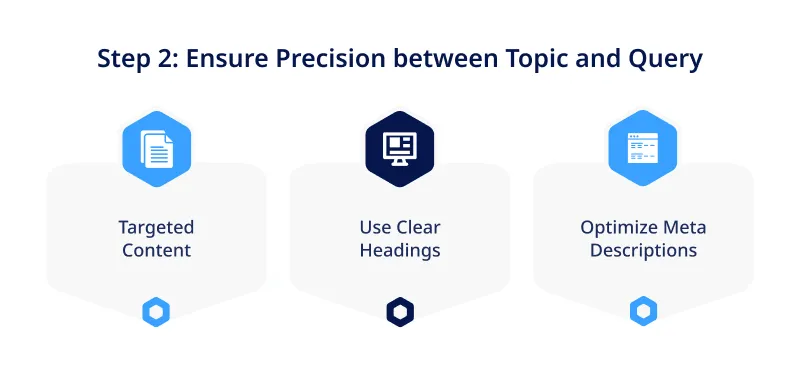 Step 2: Ensure Precision between Topic and Query

Targeted Content

Use Clear Headings

Optimize Meta Descriptions